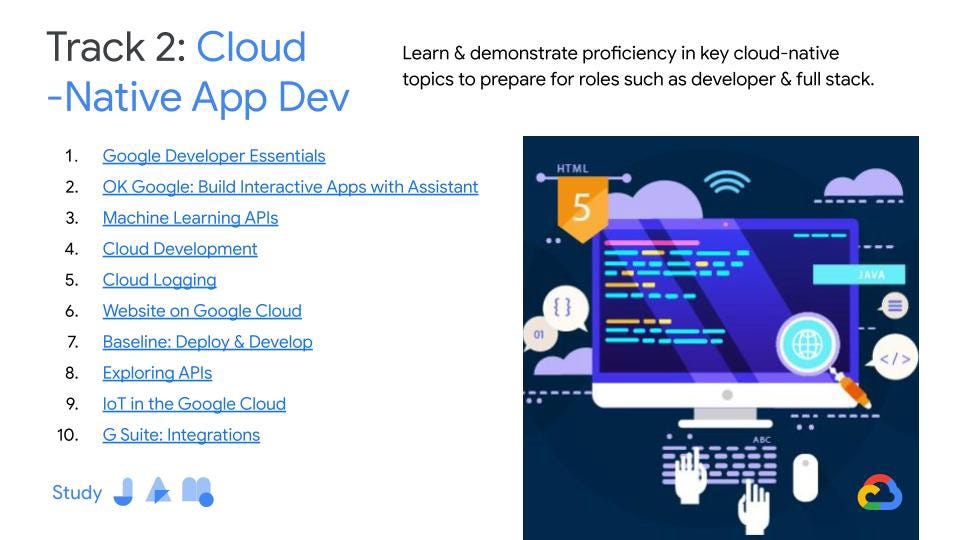 Track 2: Cloud -Native App Dev

Learn & demonstrate proficiency in key cloud-native topics to prepare for roles such as developer & full stack.

1. Google Developer Essentials
2. OK Google: Build Interactive Apps with Assistant
3. Machine Learning APIs
4. Cloud Development
5. Cloud Logging
6. Website on Google Cloud
7. Baseline: Deploy & Develop
8. Exploring APIs
9. IoT in the Google Cloud
10. G Suite: Integrations

Study

HTML
5
JAVA
{ }
01
</>
ABC